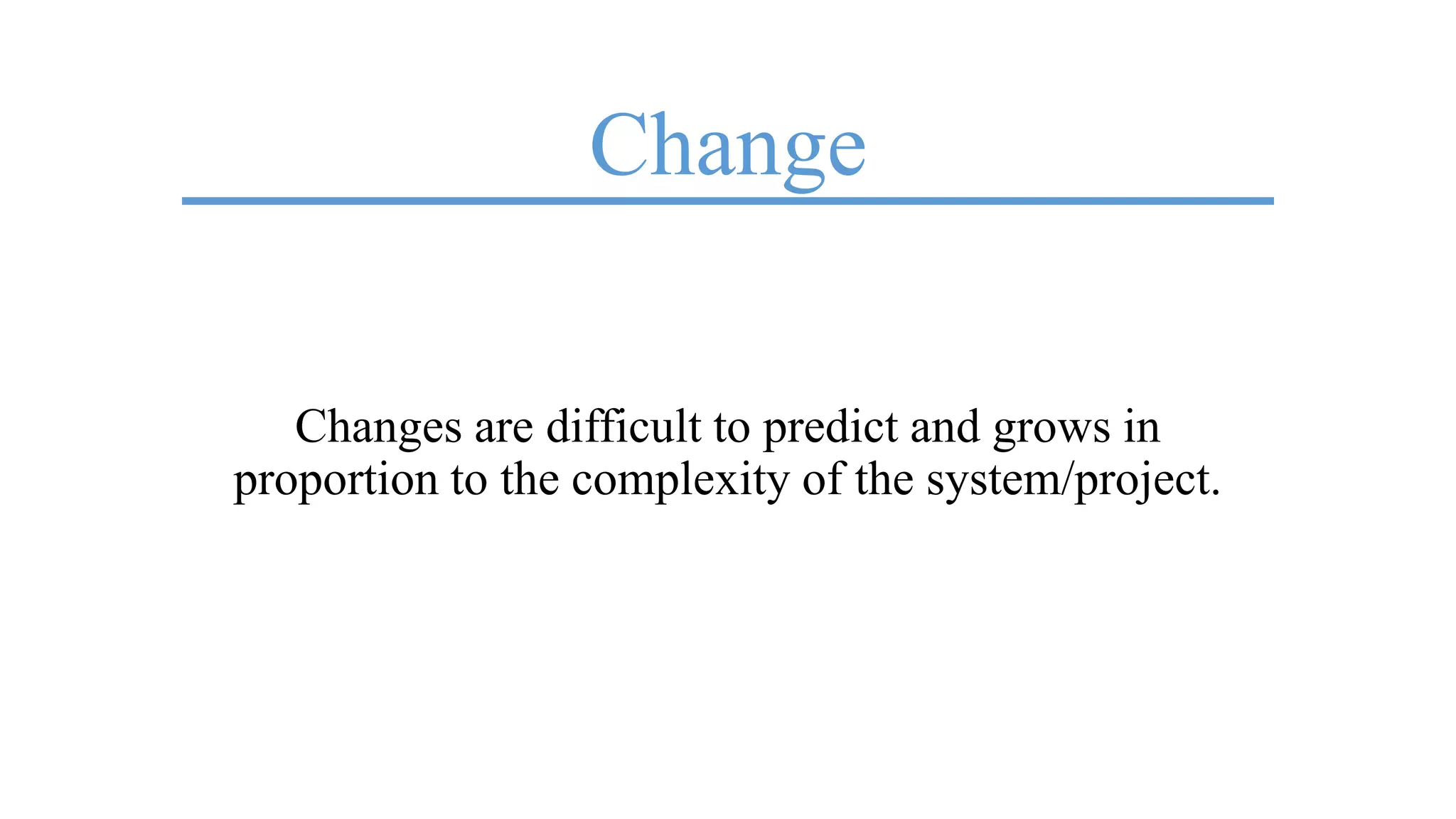 Change

Changes are difficult to predict and grows in proportion to the complexity of the system/project.